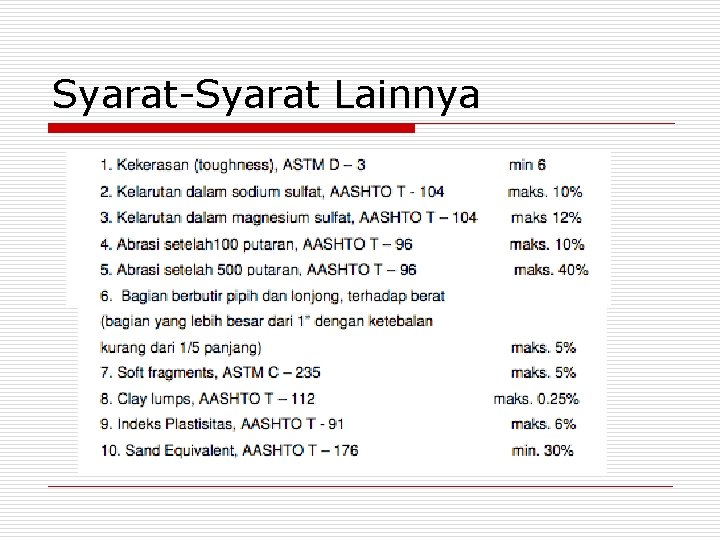 Syarat-Syarat Lainnya

1. Kekerasan (toughness), ASTM D – 3 min 6
2. Kelarutan dalam sodium sulfat, AASHTO T - 104 maks. 10%
3. Kelarutan dalam magnesium sulfat, AASHTO T – 104 maks 12%
4. Abrasi setelah100 putaran, AASHTO T – 96 maks. 10%
5. Abrasi setelah 500 putaran, AASHTO T – 96 maks. 40%
6. Bagian berbutir pipih dan lonjong, terhadap berat (bagian yang lebih besar dari 1" dengan ketebalan kurang dari 1/5 panjang) maks. 5%
7. Soft fragments, ASTM C – 235 maks. 5%
8. Clay lumps, AASHTO T – 112 maks. 0.25%
9. Indeks Plastisitas, AASHTO T - 91 maks. 6%
10. Sand Equivalent, AASHTO T – 176 min. 30%